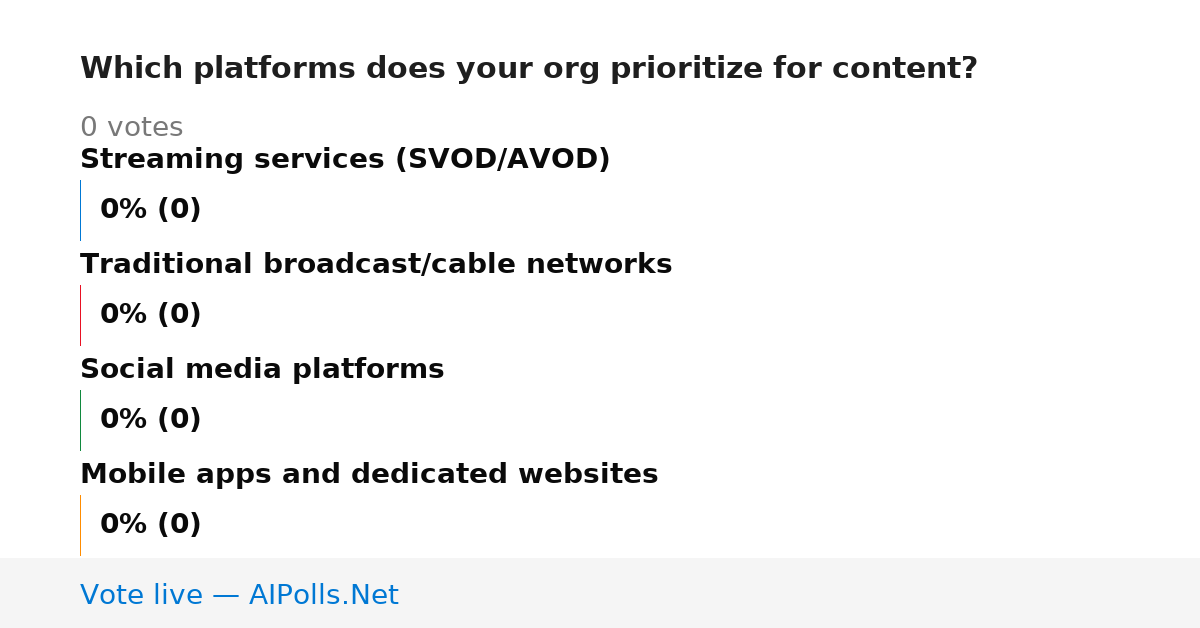 Which platforms does your org prioritize for content?

0 votes

Streaming services (SVOD/AVOD)

0% (0)

Traditional broadcast/cable networks

0% (0)

Social media platforms

0% (0)

Mobile apps and dedicated websites

0% (0)

Vote live — AIPolls.Net